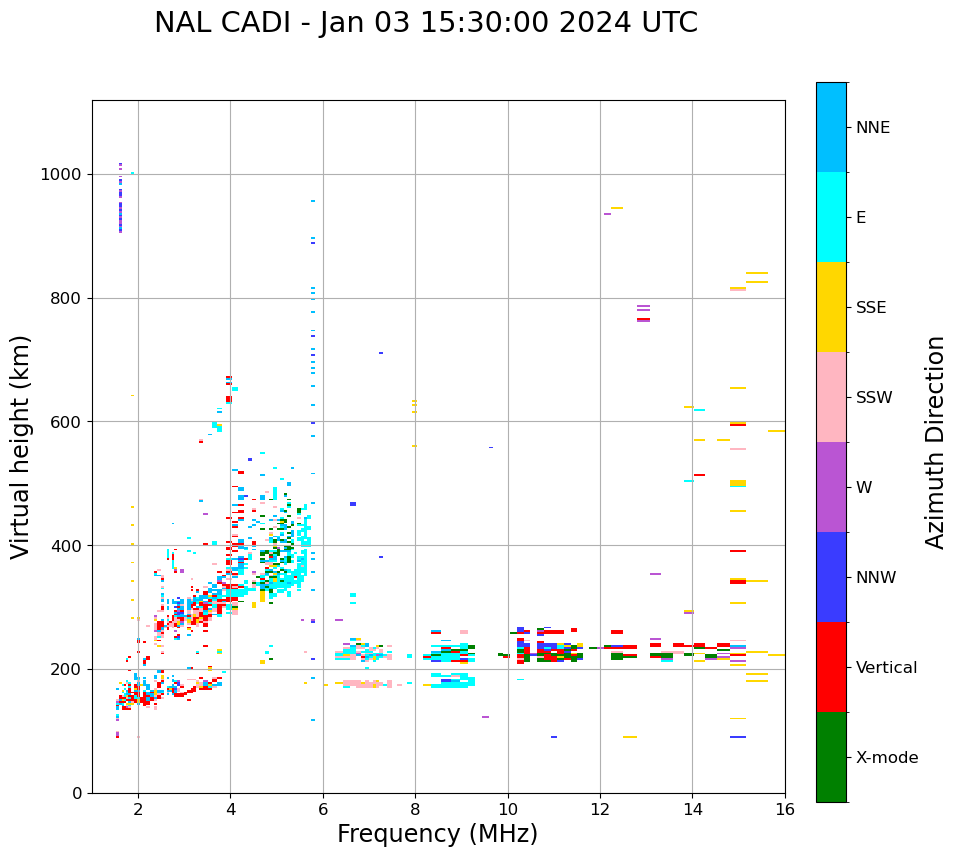 NAL CADI - Jan 03 15:30:00 2024 UTC

Virtual height (km)

1000
800
600
400
200
0

2
4
6
8
10
12
14
16

Frequency (MHz)

NNE
E
SSE
SSW
W
NNW
Vertical
X-mode

Azimuth Direction